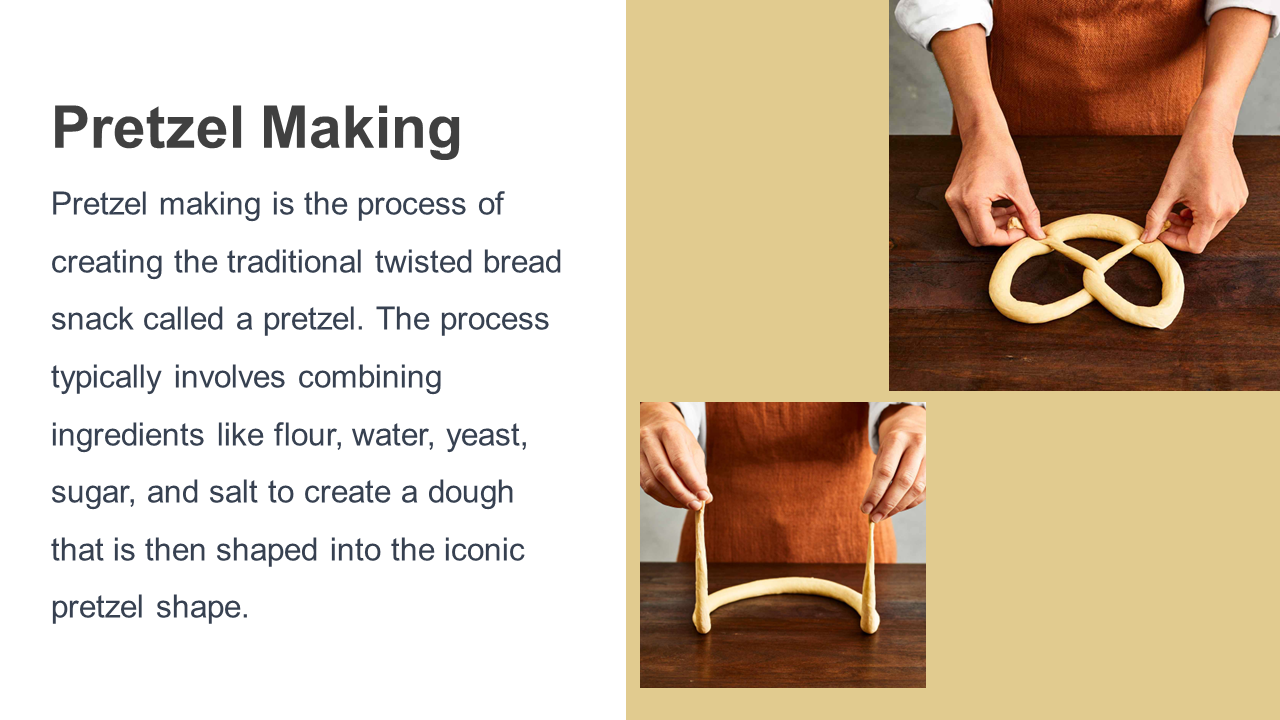 Pretzel Making

Pretzel making is the process of creating the traditional twisted bread snack called a pretzel. The process typically involves combining ingredients like flour, water, yeast, sugar, and salt to create a dough that is then shaped into the iconic pretzel shape.